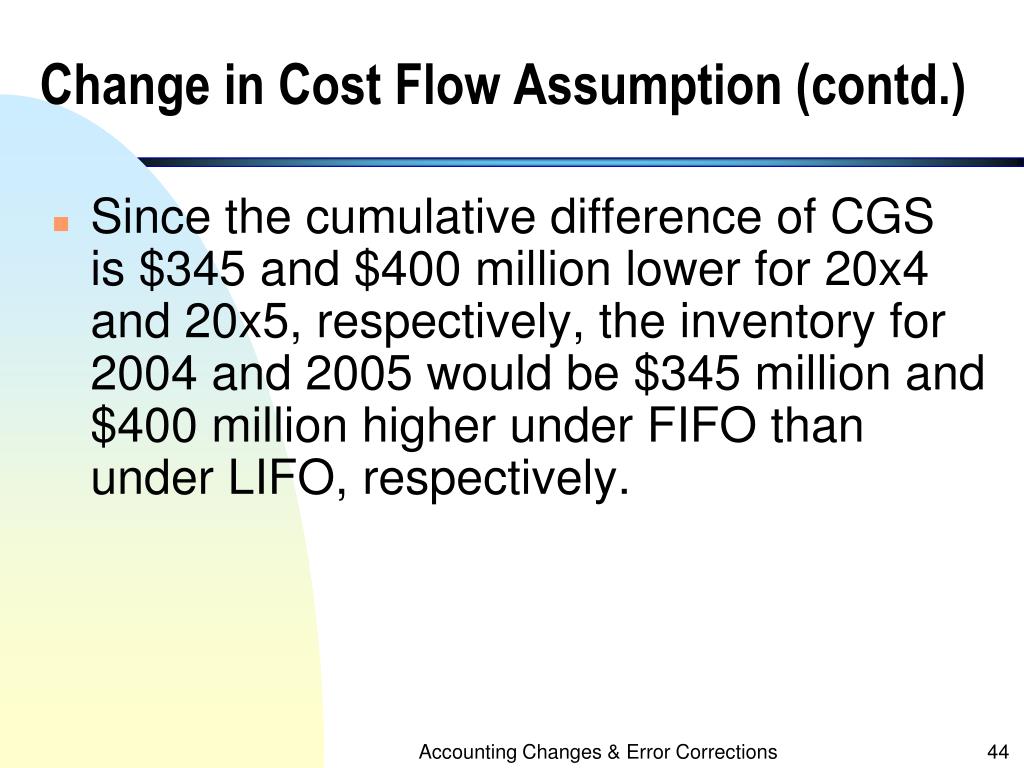 Change in Cost Flow Assumption (contd.)

Since the cumulative difference of CGS is \$345 and \$400 million lower for 20x4 and 20x5, respectively, the inventory for 2004 and 2005 would be \$345 million and \$400 million higher under FIFO than under LIFO, respectively.

Accounting Changes & Error Corrections

44